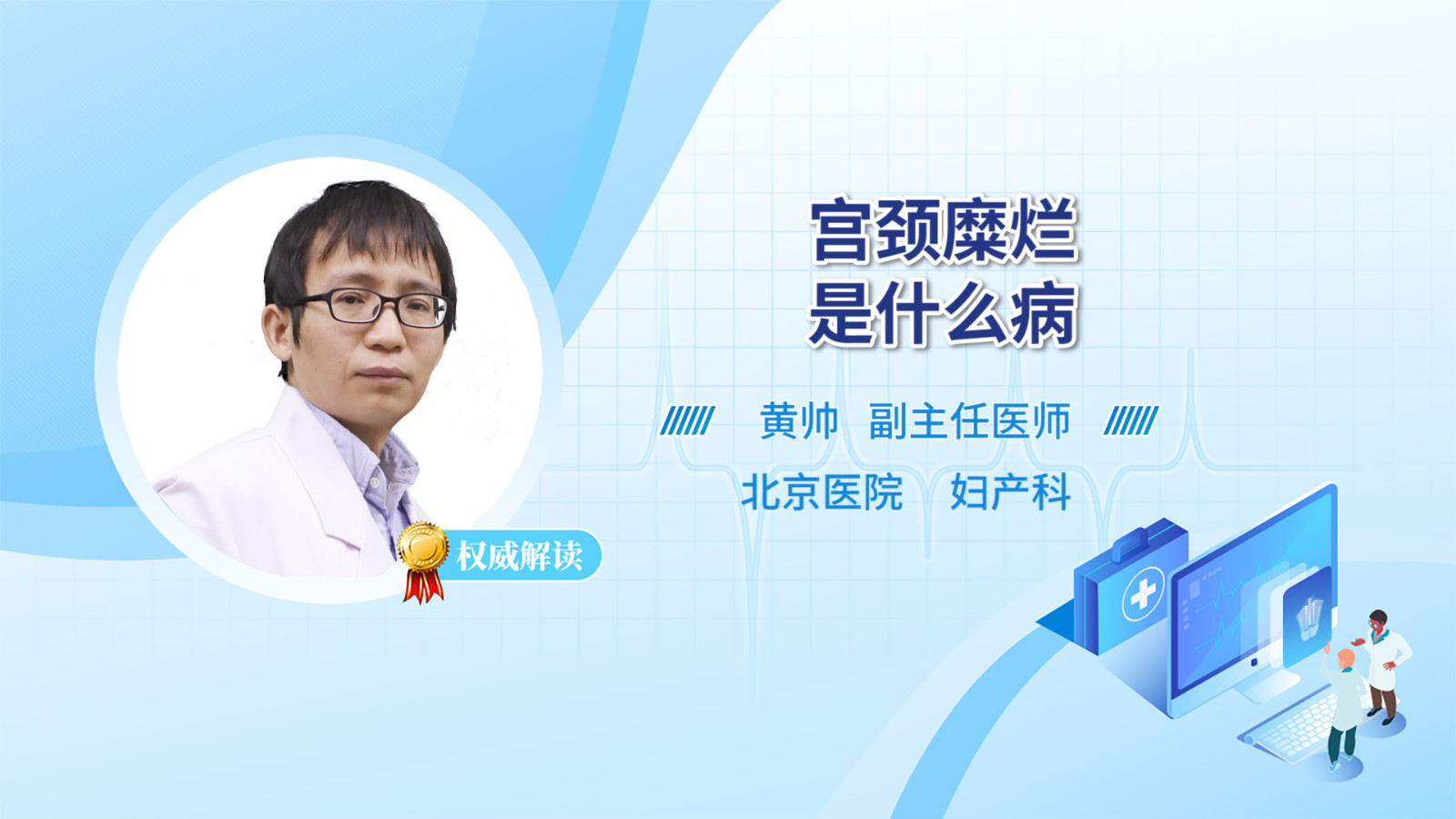 宫颈糜烂
是什么病

黄帅 副主任医师

北京医院 妇产科

权威解读